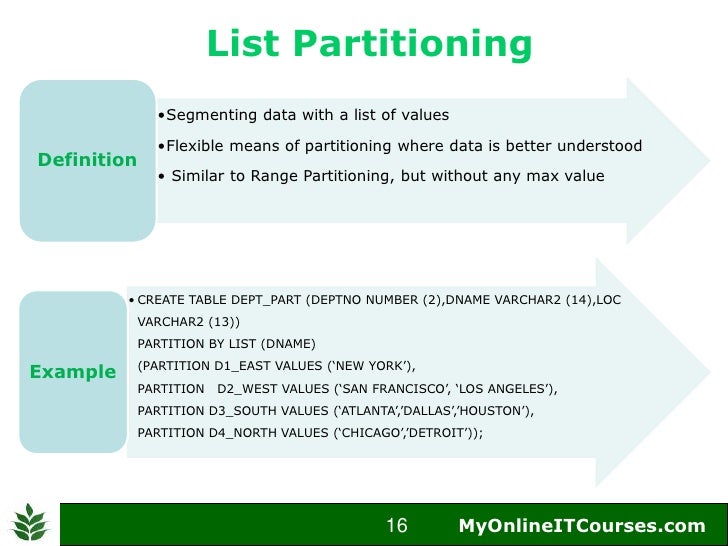 List Partitioning

Definition

•Segmenting data with a list of values
•Flexible means of partitioning where data is better understood
• Similar to Range Partitioning, but without any max value

Example

• CREATE TABLE DEPT_PART (DEPTNO NUMBER (2),DNAME VARCHAR2 (14),LOC VARCHAR2 (13))
PARTITION BY LIST (DNAME)
(PARTITION D1_EAST VALUES (‘NEW YORK’),
PARTITION D2_WEST VALUES (‘SAN FRANCISCO’, ‘LOS ANGELES’),
PARTITION D3_SOUTH VALUES (‘ATLANTA’,’DALLAS’,’HOUSTON’),
PARTITION D4_NORTH VALUES (‘CHICAGO’,’DETROIT’));

16 MyOnlineITCourses.com